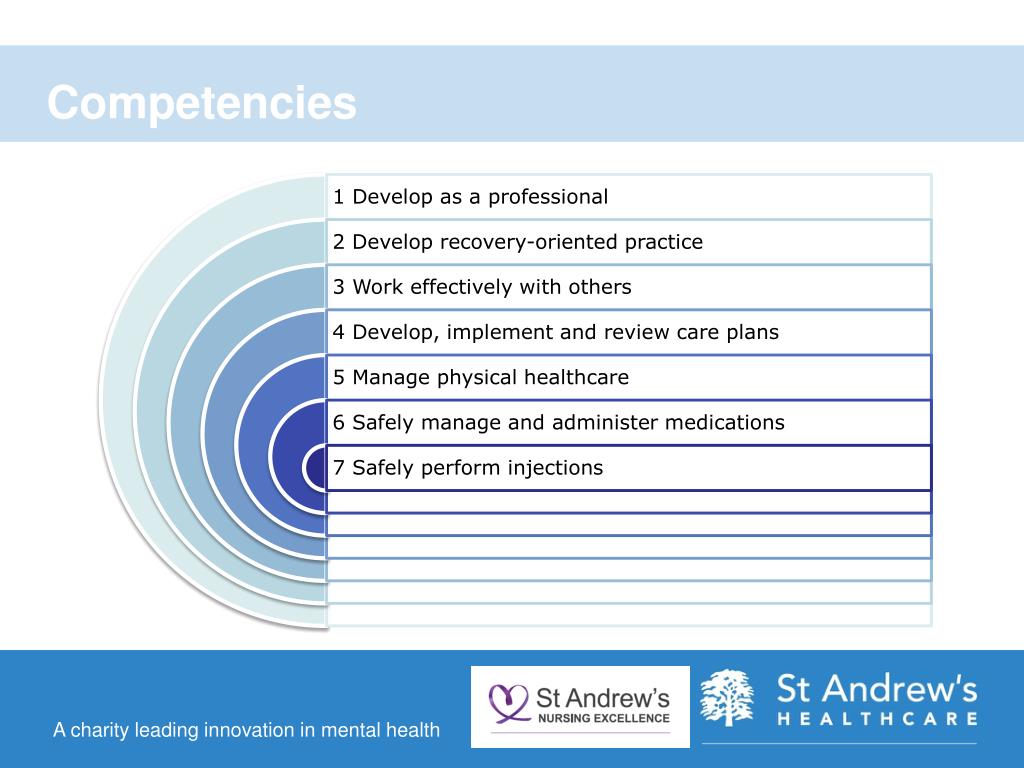 Competencies

1 Develop as a professional

2 Develop recovery-oriented practice

3 Work effectively with others

4 Develop, implement and review care plans

5 Manage physical healthcare

6 Safely manage and administer medications

7 Safely perform injections

A charity leading innovation in mental health

St Andrew's
NURSING EXCELLENCE

St Andrew's
HEALTHCARE